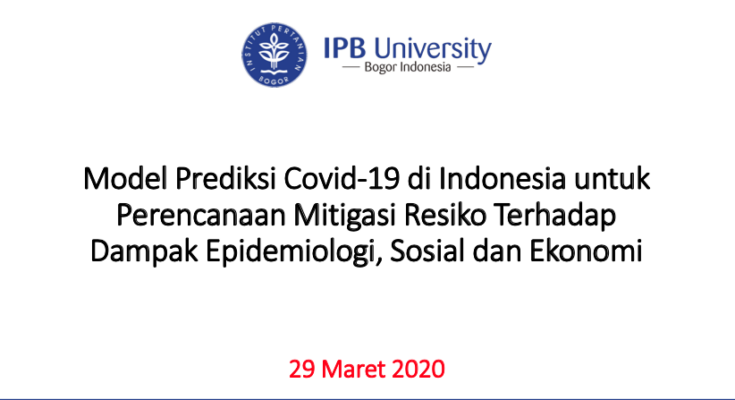 INSTITUT PERTANIAN BOGOR

IPB University
— Bogor Indonesia —

Model Prediksi Covid-19 di Indonesia untuk Perencanaan Mitigasi Resiko Terhadap Dampak Epidemiologi, Sosial dan Ekonomi

29 Maret 2020